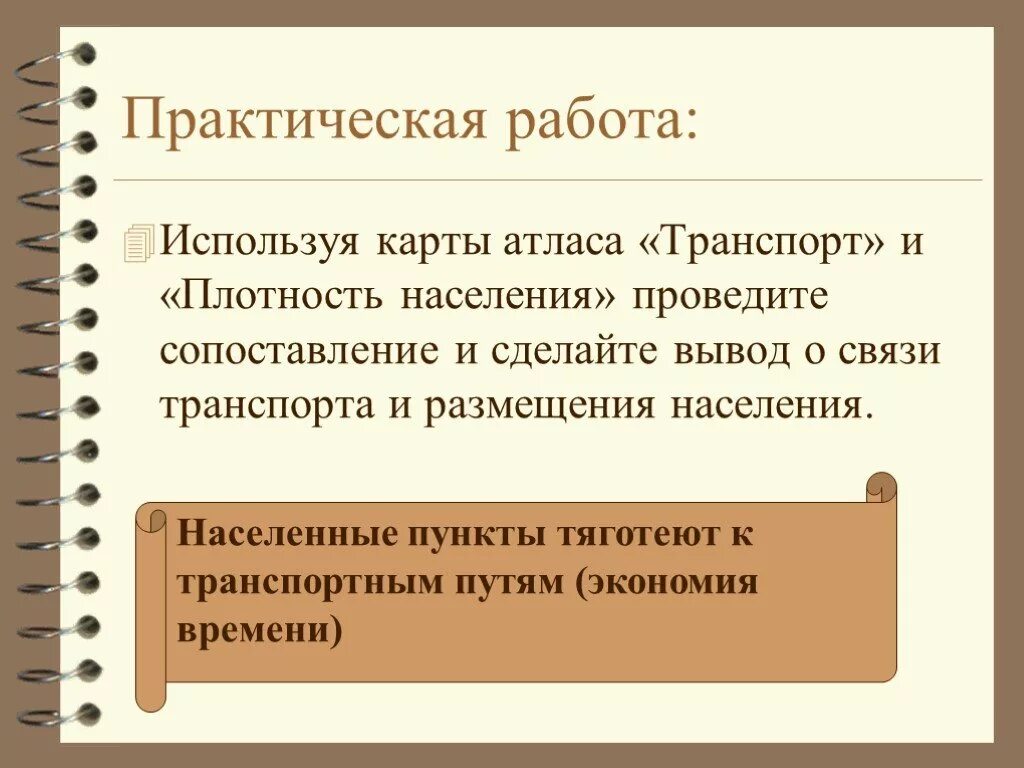 Практическая работа:

Используя карты атласа «Транспорт» и «Плотность населения» проведите сопоставление и сделайте вывод о связи транспорта и размещения населения.

Населенные пункты тяготеют к транспортным путям (экономия времени)